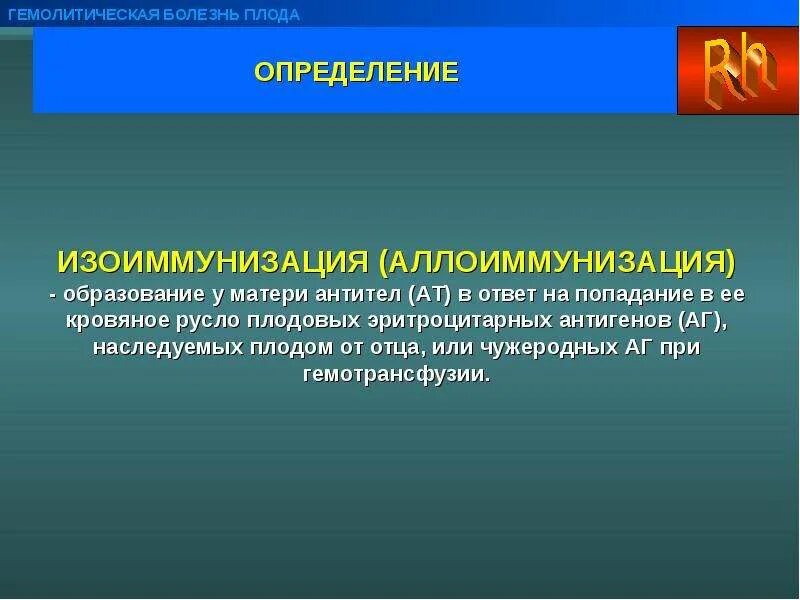 ГЕМОЛИТИЧЕСКАЯ БОЛЕЗНЬ ПЛОДА

ОПРЕДЕЛЕНИЕ

Rh

ИЗОИММУНИЗАЦИЯ (АЛЛОИММУНИЗАЦИЯ)
- образование у матери антител (АТ) в ответ на попадание в ее кровяное русло плодовых эритроцитарных антигенов (АГ), наследуемых плодом от отца, или чужеродных АГ при гемотрансфузии.